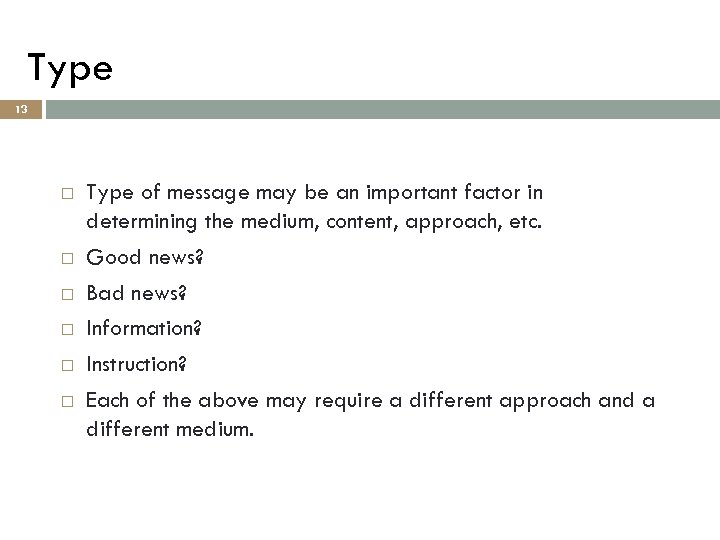 Type

13

□ Type of message may be an important factor in determining the medium, content, approach, etc.

□ Good news?

□ Bad news?

□ Information?

□ Instruction?

□ Each of the above may require a different approach and a different medium.